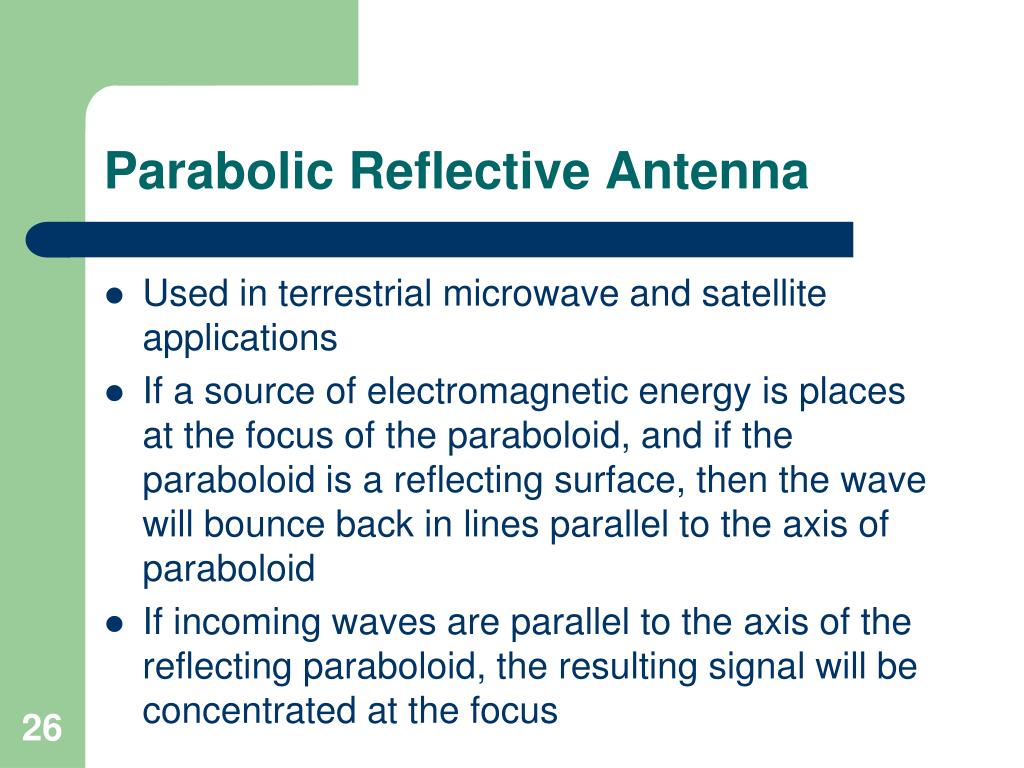 Parabolic Reflective Antenna

- Used in terrestrial microwave and satellite applications
- If a source of electromagnetic energy is places at the focus of the paraboloid, and if the paraboloid is a reflecting surface, then the wave will bounce back in lines parallel to the axis of paraboloid
- If incoming waves are parallel to the axis of the reflecting paraboloid, the resulting signal will be concentrated at the focus

26